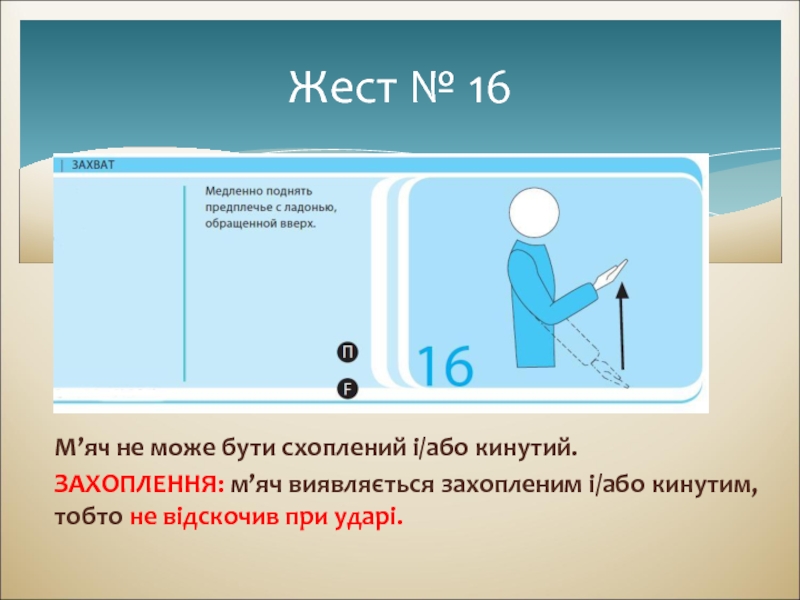 Жест № 16

ЗАХВАТ

Медленно поднять предплечье с ладонью, обращенной вверх.

П

F

16

М’яч не може бути схоплений і/або кинутий.

ЗАХОПЛЕННЯ: м’яч виявляється захопленим і/або кинутим, тобто не відскочив при ударі.